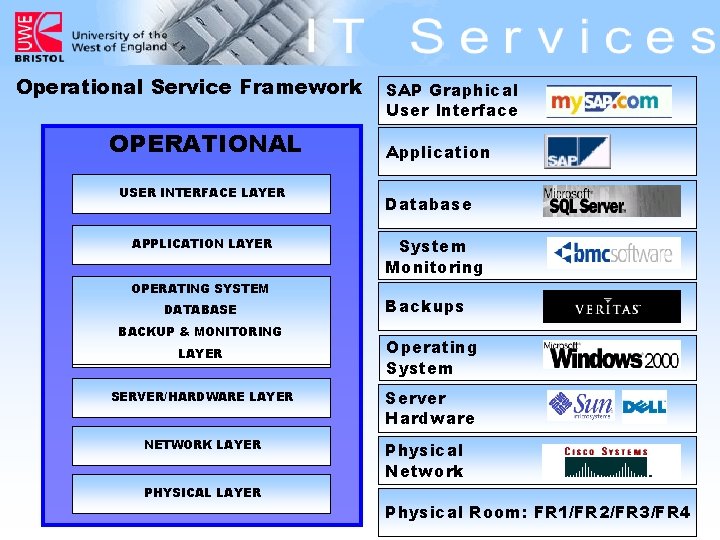 UWE BRISTOL University of the West of England

IT Services

Operational Service Framework

OPERATIONAL

USER INTERFACE LAYER

APPLICATION LAYER

OPERATING SYSTEM
DATABASE
BACKUP & MONITORING
LAYER

SERVER/HARDWARE LAYER

NETWORK LAYER

PHYSICAL LAYER

SAP Graphical User Interface mySAP.com

Application SAP

Database Microsoft SQL Server

System Monitoring bmcsoftware

Backups VERITAS

Operating System Microsoft Windows 2000

Server Hardware Sun microsystems DELL

Physical Network CISCO SYSTEMS

Physical Room: FR1/FR2/FR3/FR4